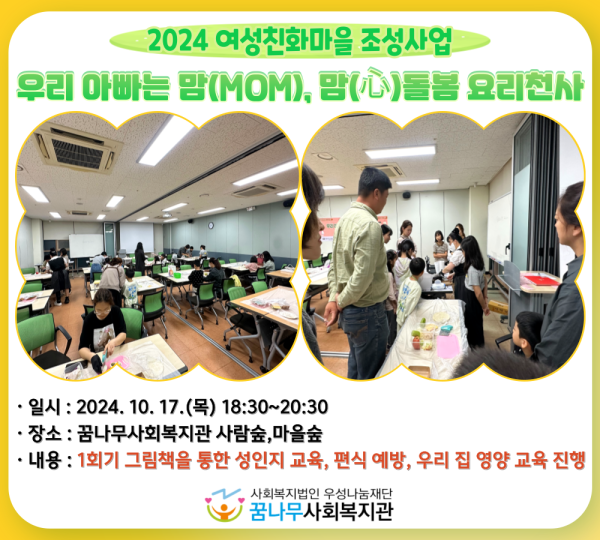 2024 여성친화마을 조성사업

우리 아빠는 맘(MOM), 맘(心)돌봄 요리천사

· 일시 : 2024. 10. 17.(목) 18:30~20:30
· 장소 : 꿈나무사회복지관 사람숲,마을숲
· 내용 : 1회기 그림책을 통한 성인지 교육, 편식 예방, 우리 집 영양 교육 진행

사회복지법인 우성나눔재단
꿈나무사회복지관